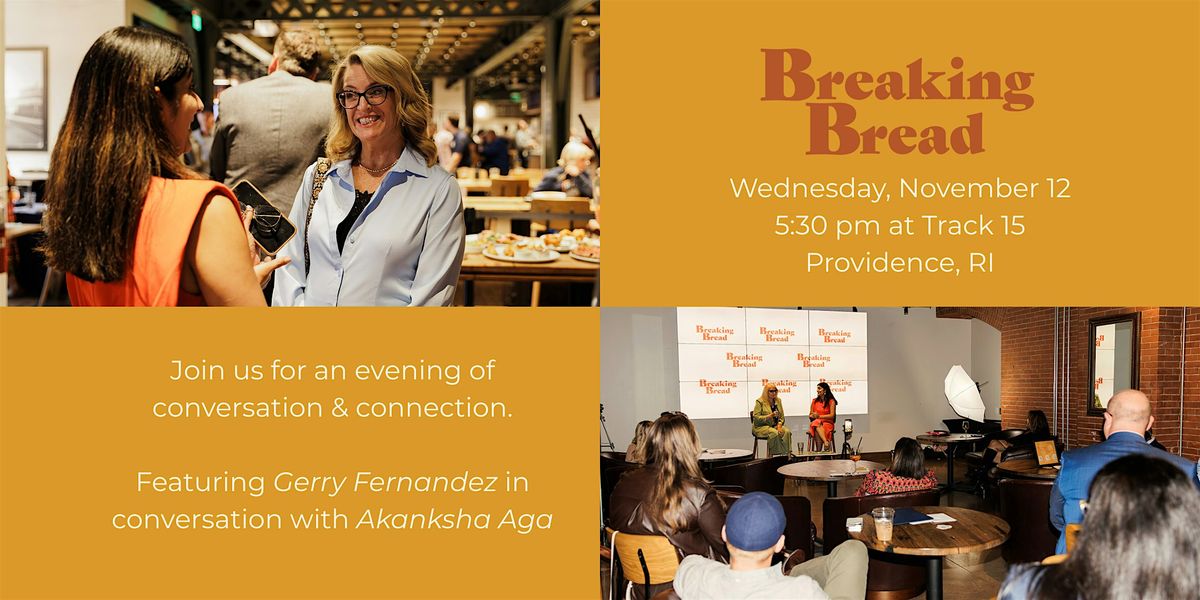 Breaking Bread

Wednesday, November 12
5:30 pm at Track 15
Providence, RI

Join us for an evening of conversation & connection.

Featuring Gerry Fernandez in conversation with Akanksha Aga

Breaking Bread Breaking Bread Breaking Bread
Breaking Bread Breaking Bread
Breaking Bread Breaking Bread Breaking Bread